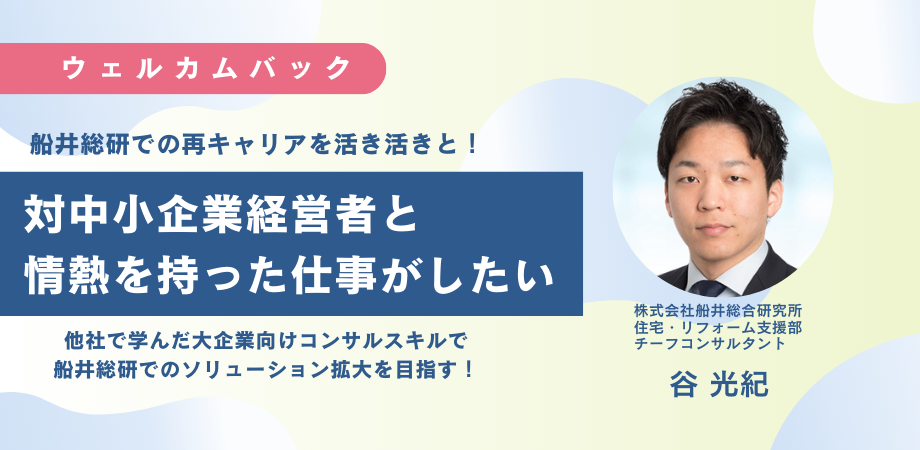 ウェルカムバック

船井総研での再キャリアを活き活きと！

対中小企業経営者と
情熱を持った仕事がしたい

他社で学んだ大企業向けコンサルスキルで
船井総研でのソリューション拡大を目指す！

株式会社船井総合研究所
住宅・リフォーム支援部
チーフコンサルタント

谷 光紀